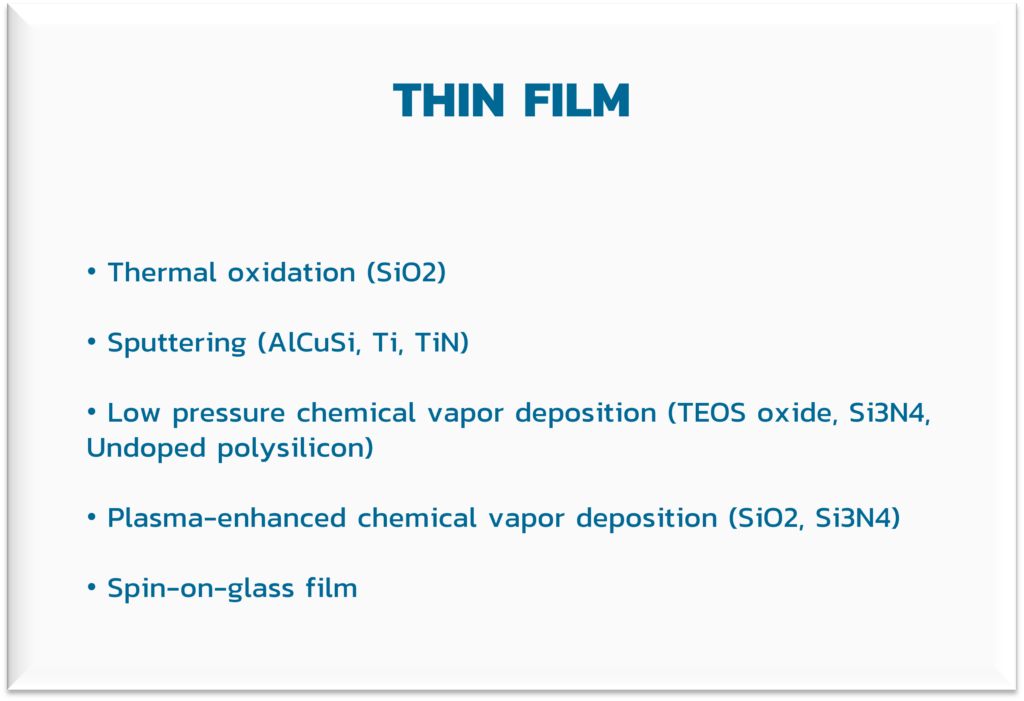 THIN FILM

• Thermal oxidation (SiO2)

• Sputtering (AlCuSi, Ti, TiN)

• Low pressure chemical vapor deposition (TEOS oxide, Si3N4, Undoped polysilicon)

• Plasma-enhanced chemical vapor deposition (SiO2, Si3N4)

• Spin-on-glass film